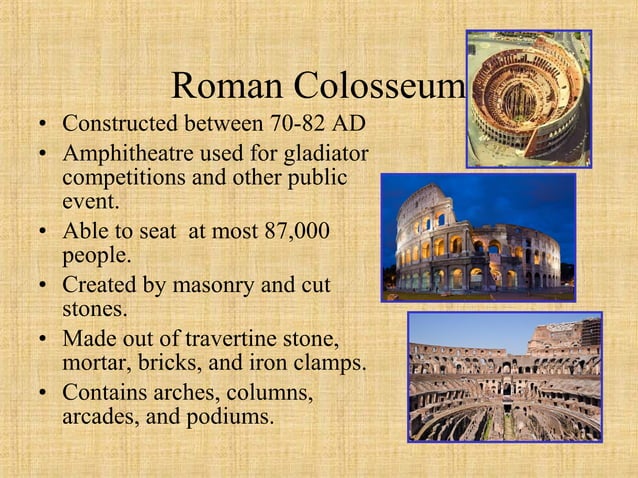 Roman Colosseum

• Constructed between 70-82 AD
• Amphitheatre used for gladiator competitions and other public event.
• Able to seat at most 87,000 people.
• Created by masonry and cut stones.
• Made out of travertine stone, mortar, bricks, and iron clamps.
• Contains arches, columns, arcades, and podiums.